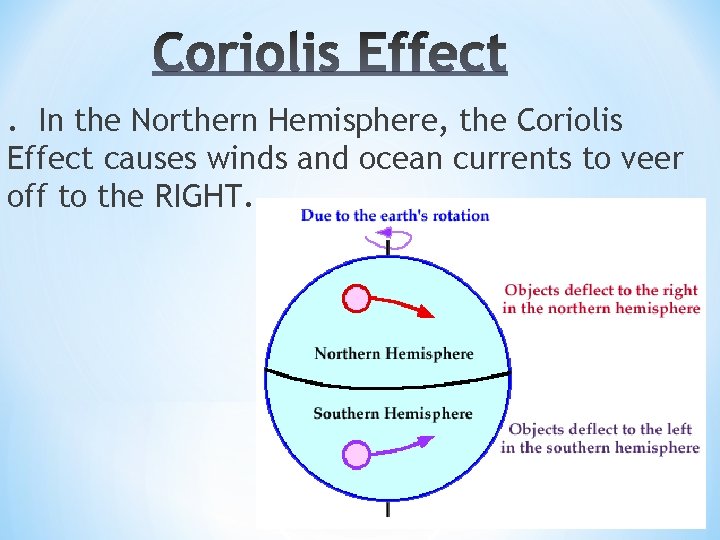 Coriolis Effect

. In the Northern Hemisphere, the Coriolis Effect causes winds and ocean currents to veer off to the RIGHT.

Due to the earth's rotation

Objects deflect to the right in the northern hemisphere

Northern Hemisphere

Southern Hemisphere

Objects deflect to the left in the southern hemisphere